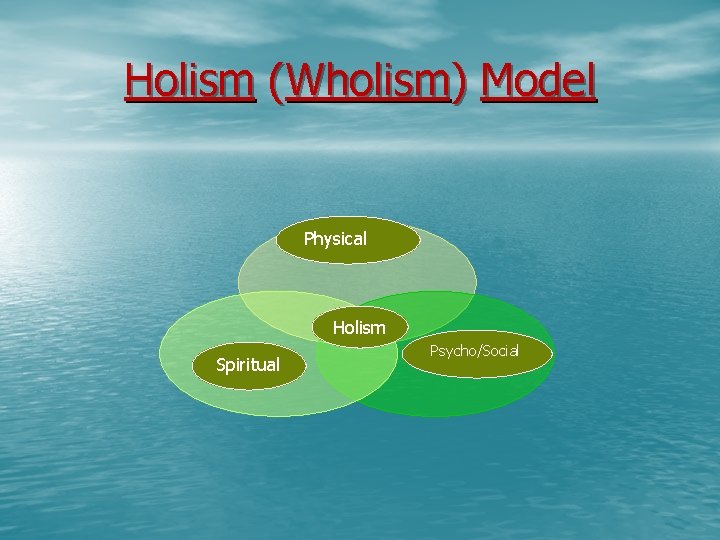 Holism (Wholism) Model

Physical

Holism

Spiritual

Psycho/Social